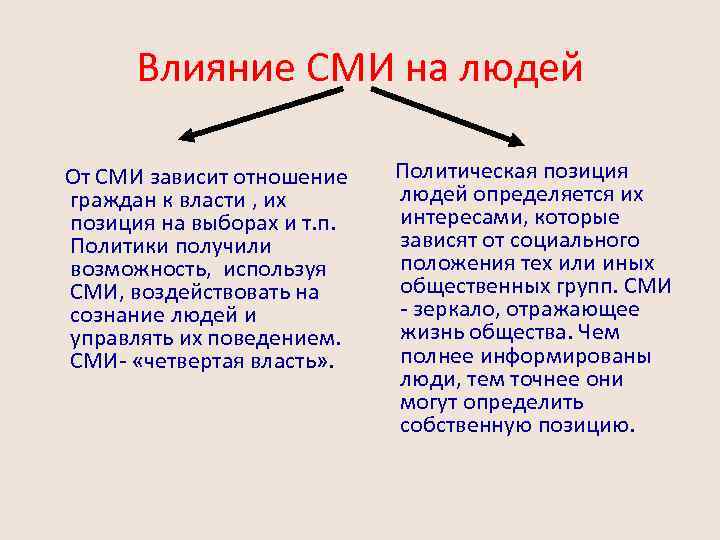 Влияние СМИ на людей

От СМИ зависит отношение граждан к власти , их позиция на выборах и т.п. Политики получили возможность, используя СМИ, воздействовать на сознание людей и управлять их поведением. СМИ- «четвертая власть».

Политическая позиция людей определяется их интересами, которые зависят от социального положения тех или иных общественных групп. СМИ - зеркало, отражающее жизнь общества. Чем полнее информированы люди, тем точнее они могут определить собственную позицию.